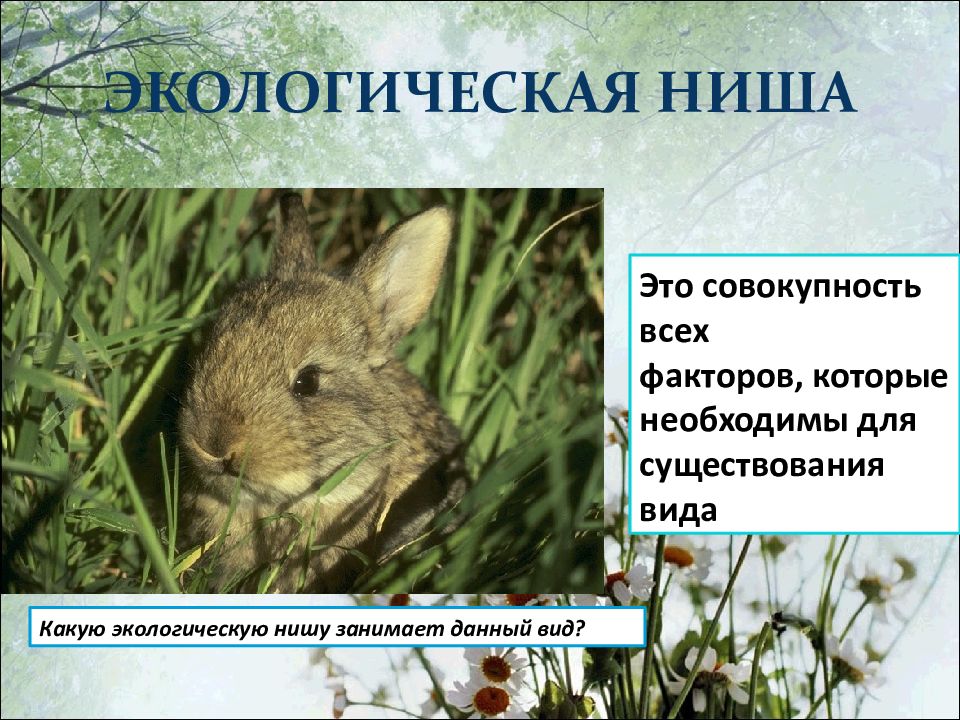 ЭКОЛОГИЧЕСКАЯ НИША

Это совокупность всех факторов, которые необходимы для существования вида

Какую экологическую нишу занимает данный вид?